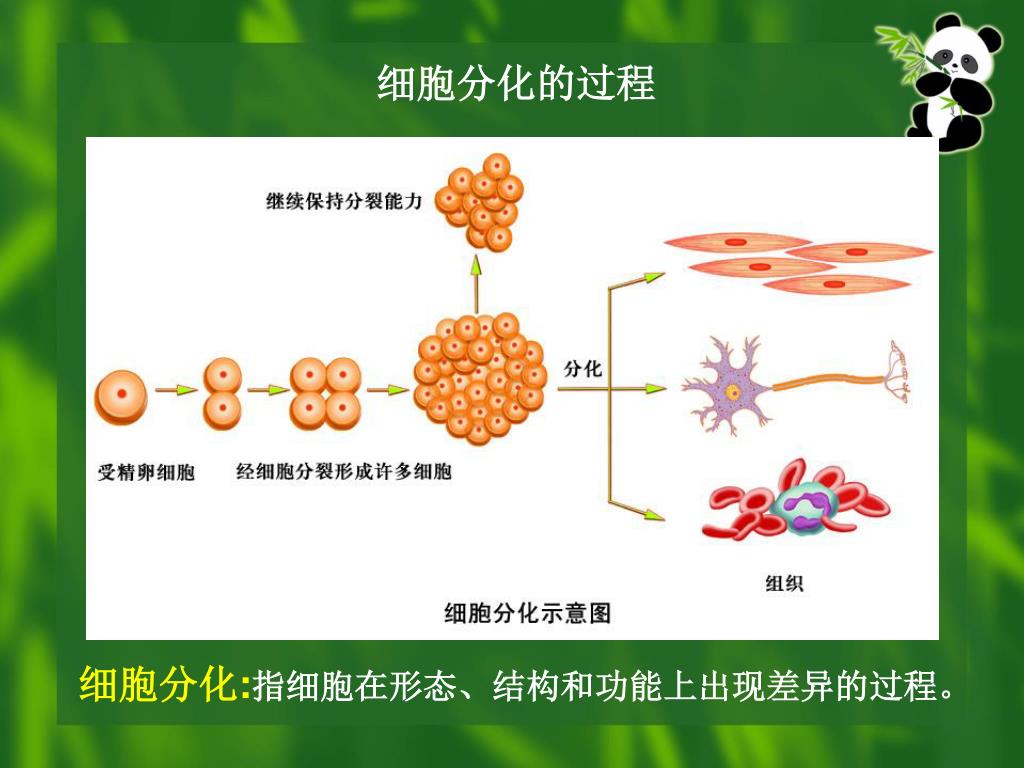 细胞分化的过程

继续保持分裂能力

分化

受精卵细胞

经细胞分裂形成许多细胞

组织

细胞分化示意图

细胞分化:指细胞在形态、结构和功能上出现差异的过程。